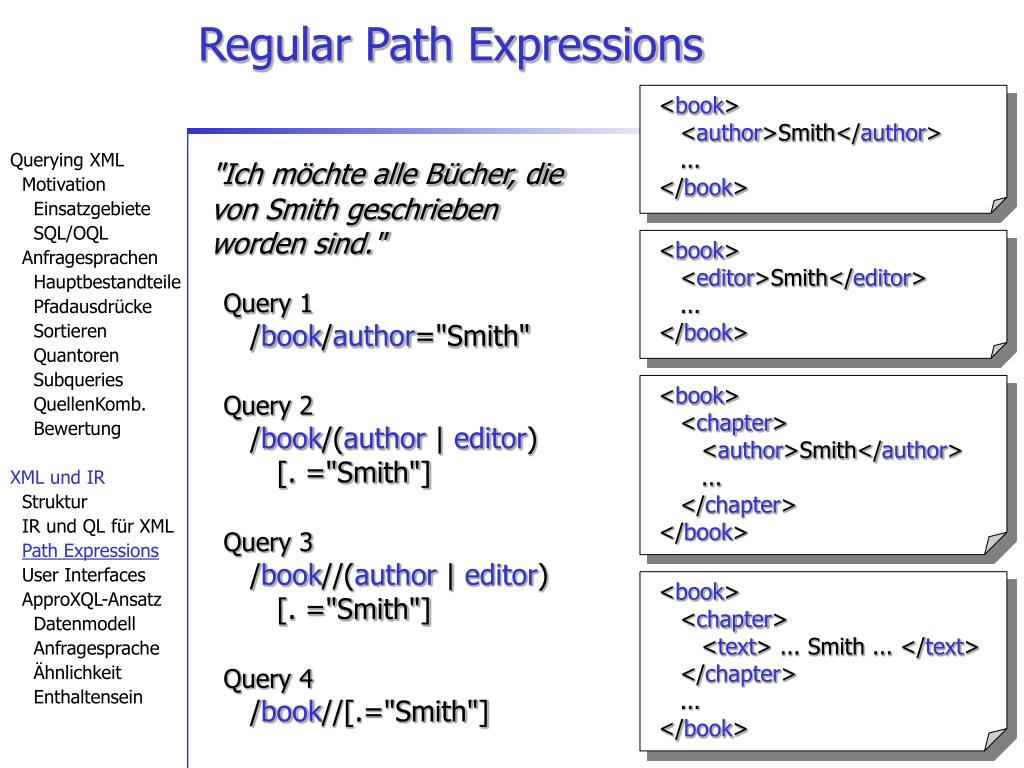 Regular Path Expressions

Querying XML
Motivation
Einsatzgebiete
SQL/OQL
Anfragesprachen
Hauptbestandteile
Pfadausdrücke
Sortieren
Quantoren
Subqueries
QuellenKomb.
Bewertung

XML und IR
Struktur
IR und QL für XML
Path Expressions
User Interfaces
ApproXQL-Ansatz
Datenmodell
Anfragesprache
Ähnlichkeit
Enthaltensein

"Ich möchte alle Bücher, die von Smith geschrieben worden sind."

Query 1
/book/author="Smith"

Query 2
/book/(author | editor)
[. ="Smith"]

Query 3
/book//(author | editor)
[. ="Smith"]

Query 4
/book//[.="Smith"]

<book>
<author>Smith</author>
...
</book>

<book>
<editor>Smith</editor>
...
</book>

<book>
<chapter>
<author>Smith</author>
...
</chapter>
</book>

<book>
<chapter>
<text> ... Smith ... </text>
</chapter>
...
</book>